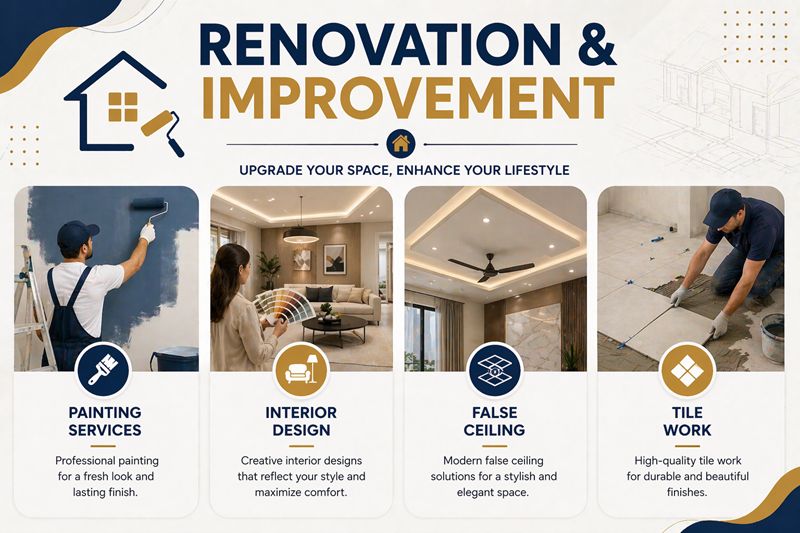 RENOVATION & IMPROVEMENT

UPGRADE YOUR SPACE, ENHANCE YOUR LIFESTYLE

PAINTING SERVICES

Professional painting for a fresh look and lasting finish.

INTERIOR DESIGN

Creative interior designs that reflect your style and maximize comfort.

FALSE CEILING

Modern false ceiling solutions for a stylish and elegant space.

TILE WORK

High-quality tile work for durable and beautiful finishes.